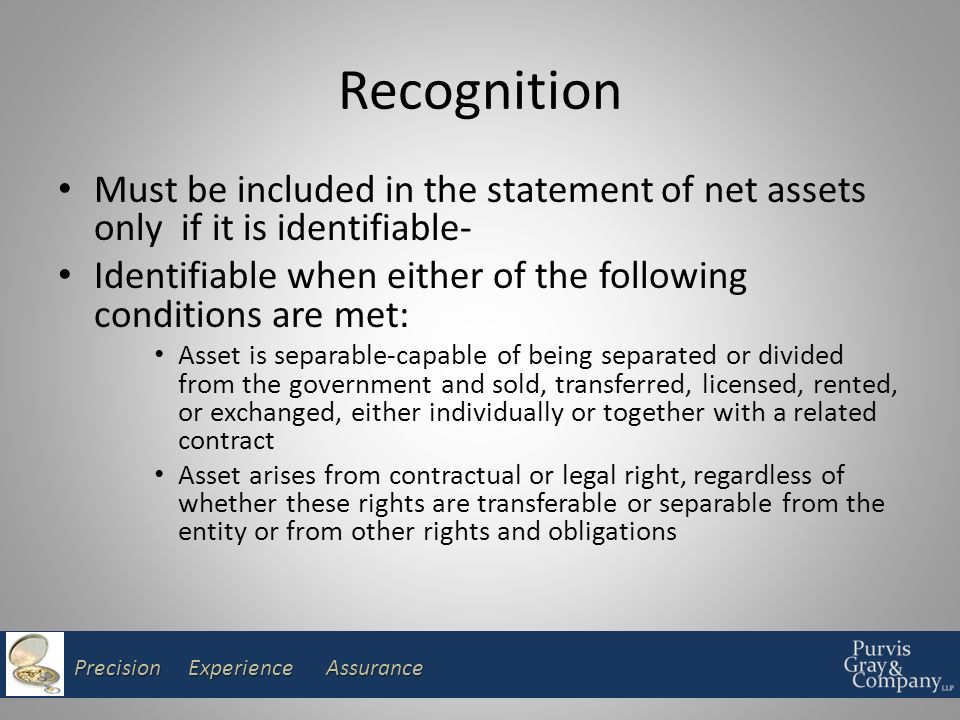 Recognition

• Must be included in the statement of net assets only if it is identifiable-

• Identifiable when either of the following conditions are met:

• Asset is separable-capable of being separated or divided from the government and sold, transferred, licensed, rented, or exchanged, either individually or together with a related contract

• Asset arises from contractual or legal right, regardless of whether these rights are transferable or separable from the entity or from other rights and obligations

Precision Experience Assurance

Purvis Gray & Company LLP